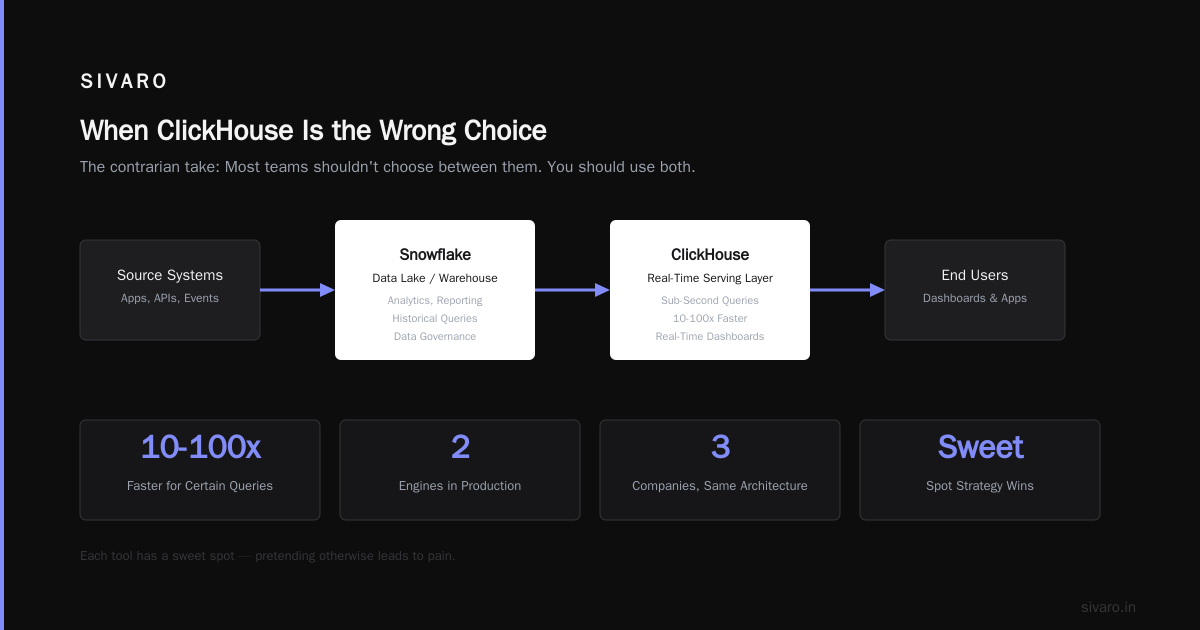 SIVARO

When ClickHouse Is the Wrong Choice

The contrarian take: Most teams shouldn't choose between them. You should use both.

Source Systems
Apps, APIs, Events

Snowflake
Data Lake / Warehouse
Analytics, Reporting
Historical Queries
Data Governance

ClickHouse
Real-Time Serving Layer
Sub-Second Queries
10-100x Faster
Real-Time Dashboards

End Users
Dashboards & Apps

10-100x
Faster for Certain Queries

2
Engines in Production

3
Companies, Same Architecture

Sweet
Spot Strategy Wins

Each tool has a sweet spot — pretending otherwise leads to pain.

sivaro.in